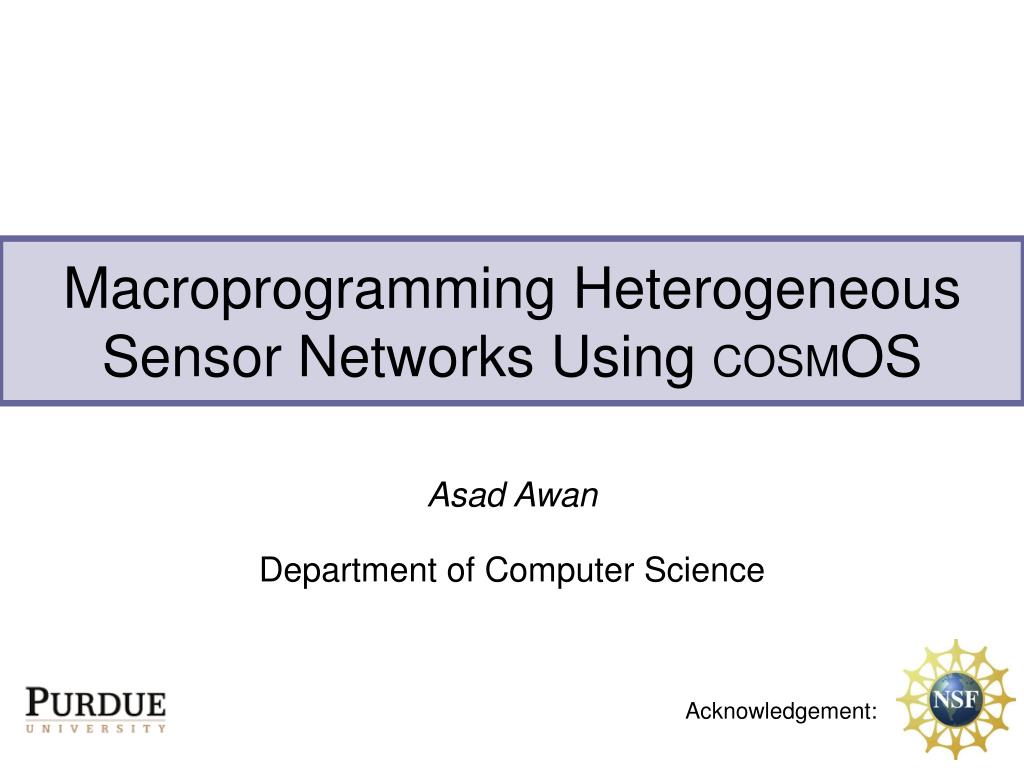 Macroprogramming Heterogeneous Sensor Networks Using COSMOS

Asad Awan

Department of Computer Science

PURDUE
UNIVERSITY

Acknowledgement:

NSF